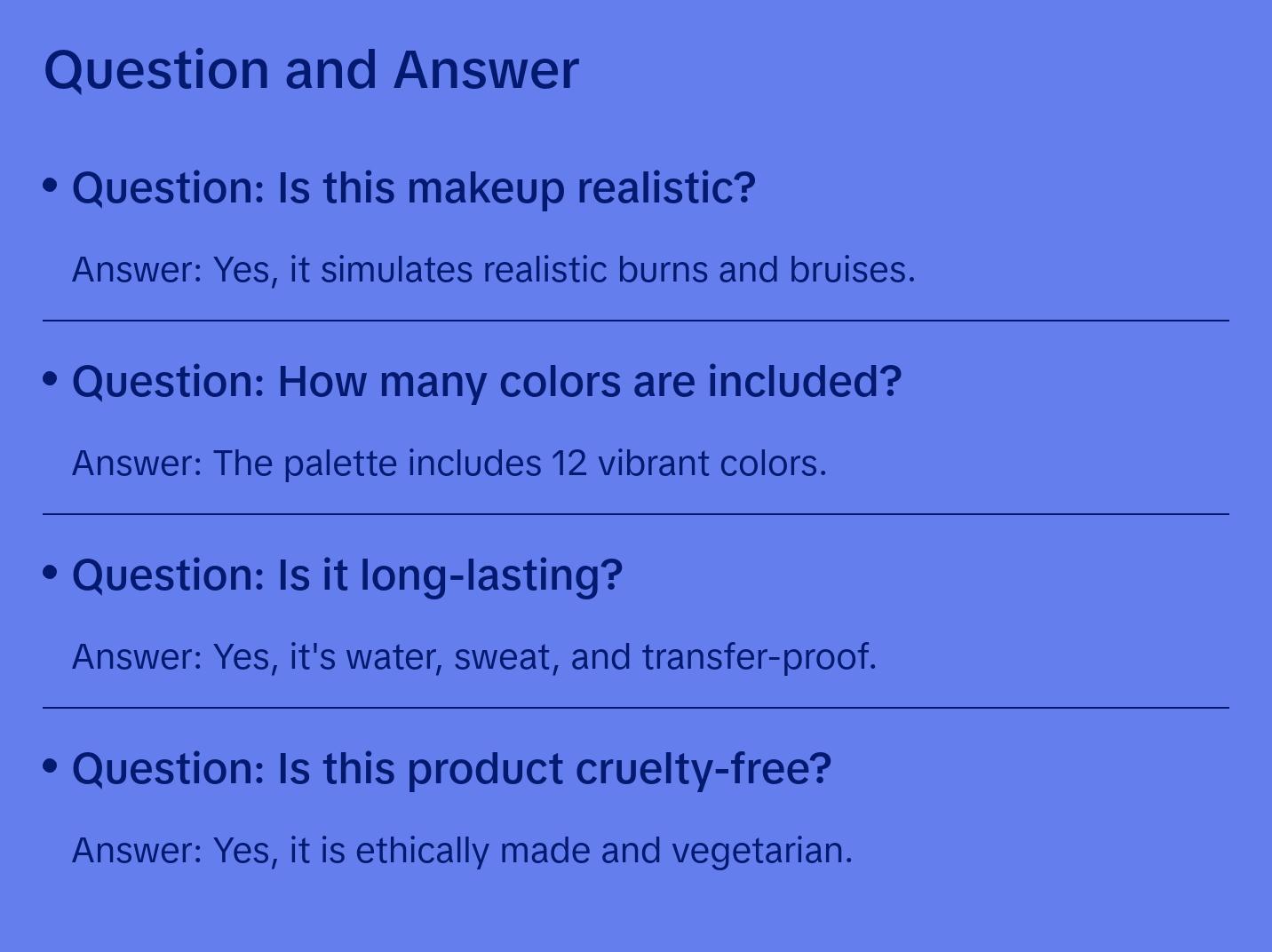 Question and Answer

• Question: Is this makeup realistic?

Answer: Yes, it simulates realistic burns and bruises.

• Question: How many colors are included?

Answer: The palette includes 12 vibrant colors.

• Question: Is it long-lasting?

Answer: Yes, it's water, sweat, and transfer-proof.

• Question: Is this product cruelty-free?

Answer: Yes, it is ethically made and vegetarian.